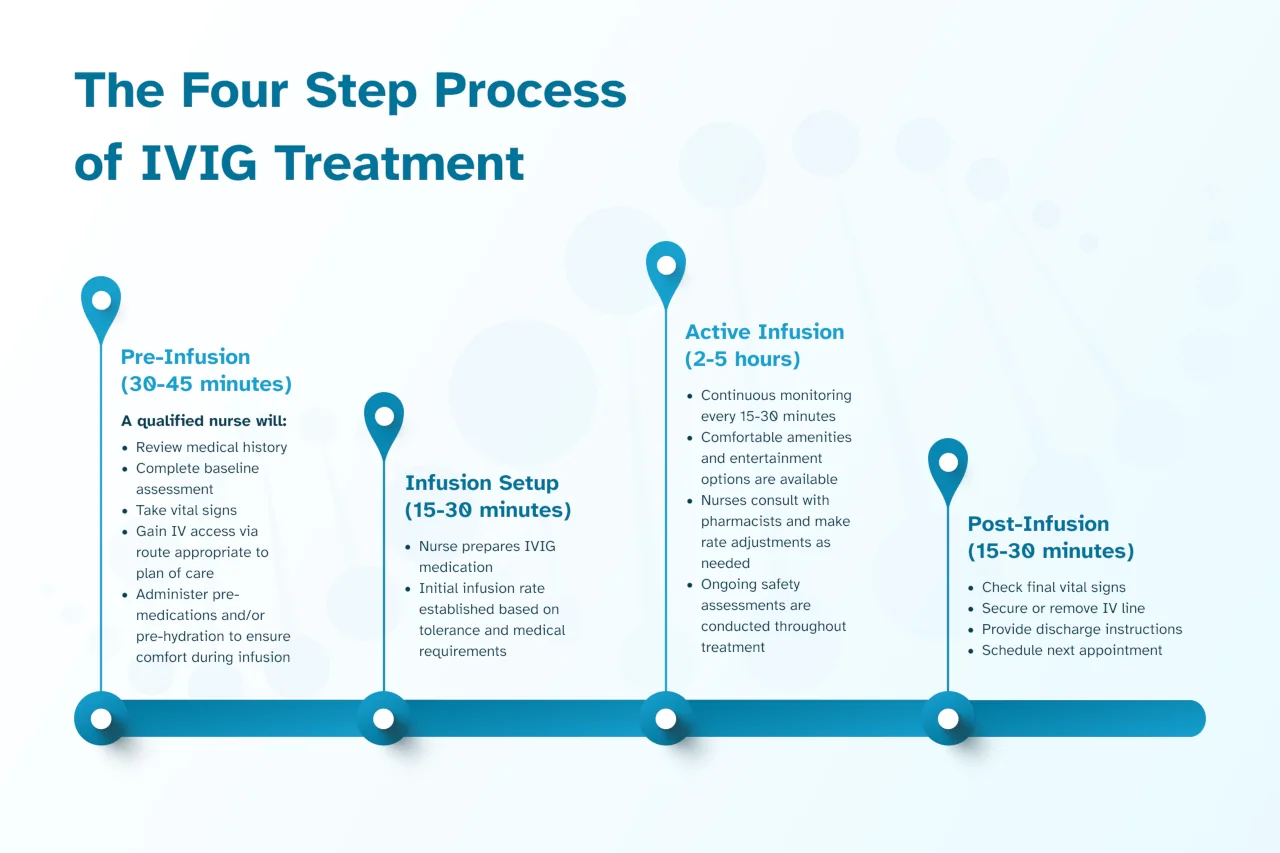 The Four Step Process of IVIG Treatment

Pre-Infusion (30-45 minutes)

A qualified nurse will:
- Review medical history
- Complete baseline assessment
- Take vital signs
- Gain IV access via route appropriate to plan of care
- Administer pre-medications and/or pre-hydration to ensure comfort during infusion

Infusion Setup (15-30 minutes)

- Nurse prepares IVIG medication
- Initial infusion rate established based on tolerance and medical requirements

Active Infusion (2-5 hours)

- Continuous monitoring every 15-30 minutes
- Comfortable amenities and entertainment options are available
- Nurses consult with pharmacists and make rate adjustments as needed
- Ongoing safety assessments are conducted throughout treatment

Post-Infusion (15-30 minutes)

- Check final vital signs
- Secure or remove IV line
- Provide discharge instructions
- Schedule next appointment